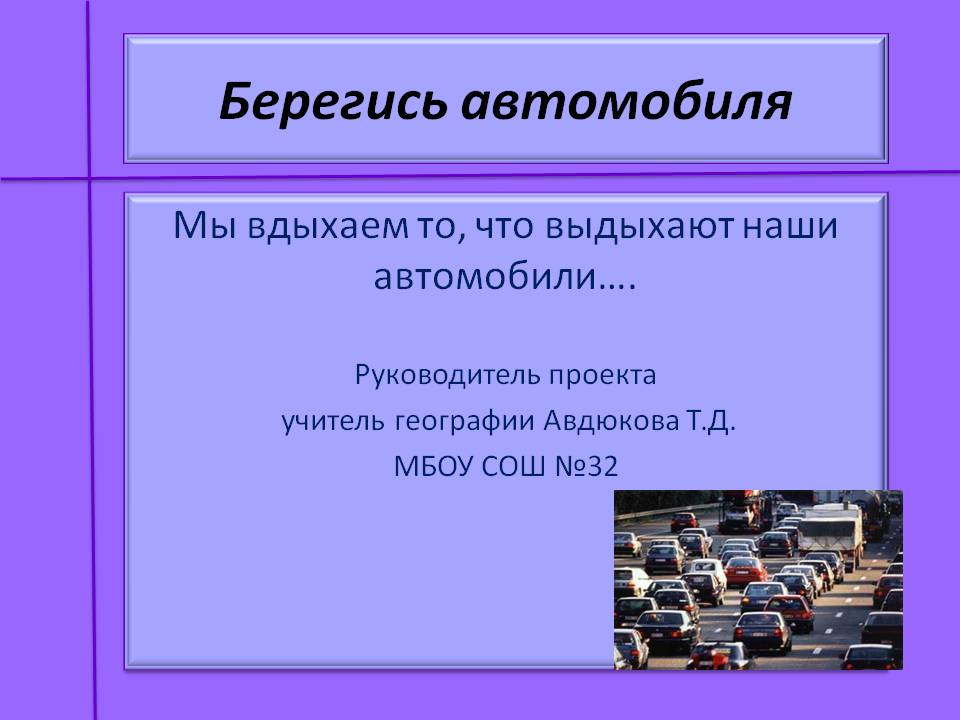 Берегись автомобиля

Мы вдыхаем то, что выдыхают наши автомобили….

Руководитель проекта
учитель географии Авдюкова Т.Д.
МБОУ СОШ №32